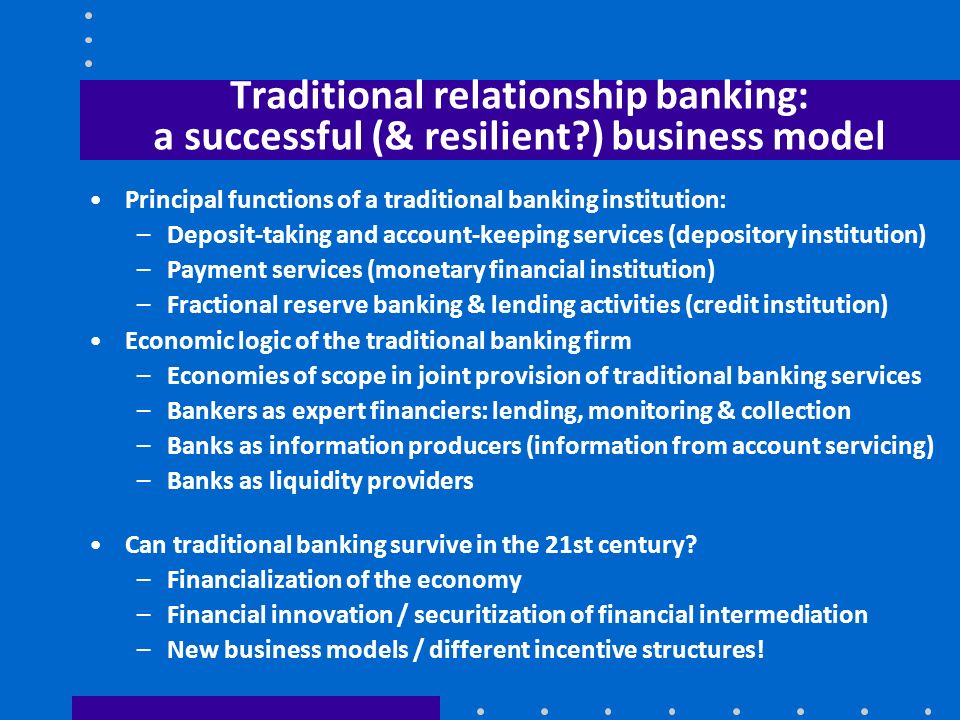 Traditional relationship banking:
a successful (& resilient?) business model

• Principal functions of a traditional banking institution:
  – Deposit-taking and account-keeping services (depository institution)
  – Payment services (monetary financial institution)
  – Fractional reserve banking & lending activities (credit institution)
• Economic logic of the traditional banking firm
  – Economies of scope in joint provision of traditional banking services
  – Bankers as expert financiers: lending, monitoring & collection
  – Banks as information producers (information from account servicing)
  – Banks as liquidity providers

• Can traditional banking survive in the 21st century?
  – Financialization of the economy
  – Financial innovation / securitization of financial intermediation
  – New business models / different incentive structures!